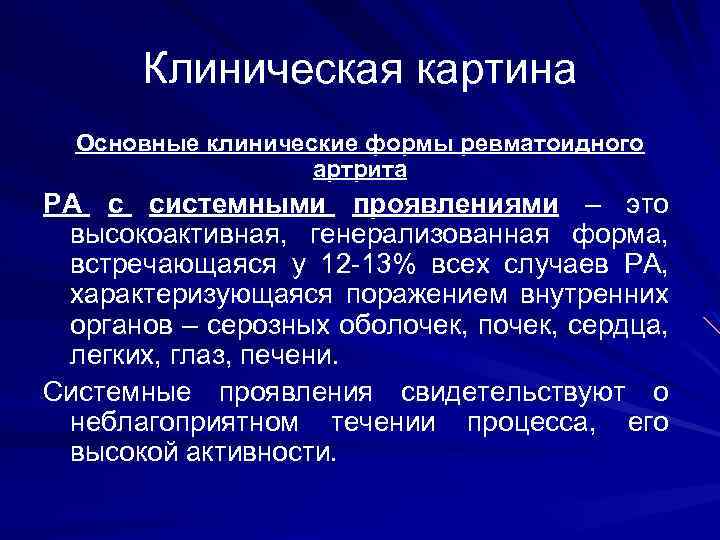 Клиническая картина

Основные клинические формы ревматоидного артрита

РА с системными проявлениями – это высокоактивная, генерализованная форма, встречающаяся у 12-13% всех случаев РА, характеризующаяся поражением внутренних органов – серозных оболочек, почек, сердца, легких, глаз, печени.

Системные проявления свидетельствуют о неблагоприятном течении процесса, его высокой активности.